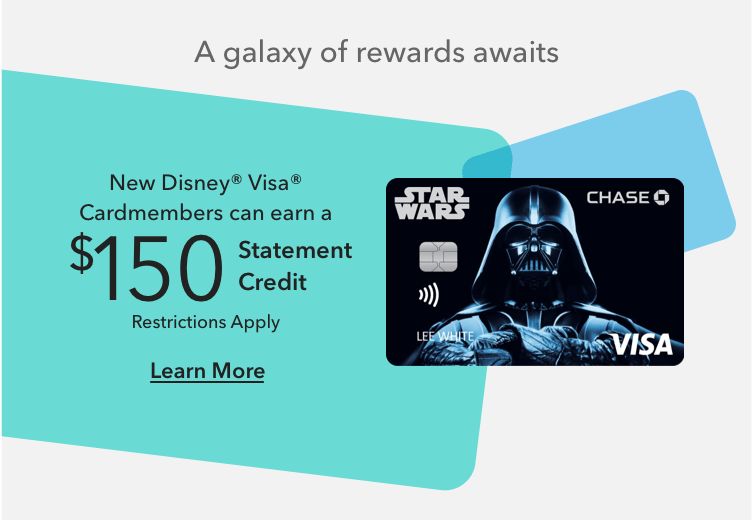 A galaxy of rewards awaits

New Disney® Visa® Cardmembers can earn a $150 Statement Credit

Restrictions Apply

Learn More

STAR WARS

CHASE

LEE WHITE

VISA